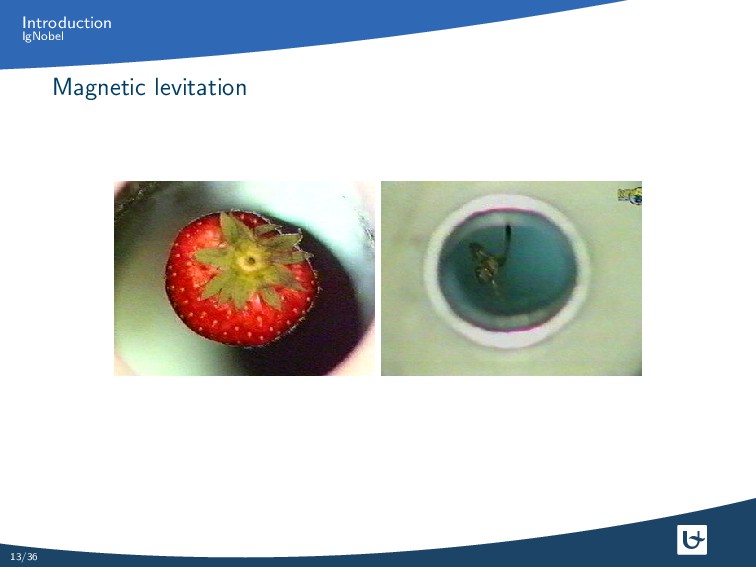 Introduction
IgNobel

Magnetic levitation

13/36